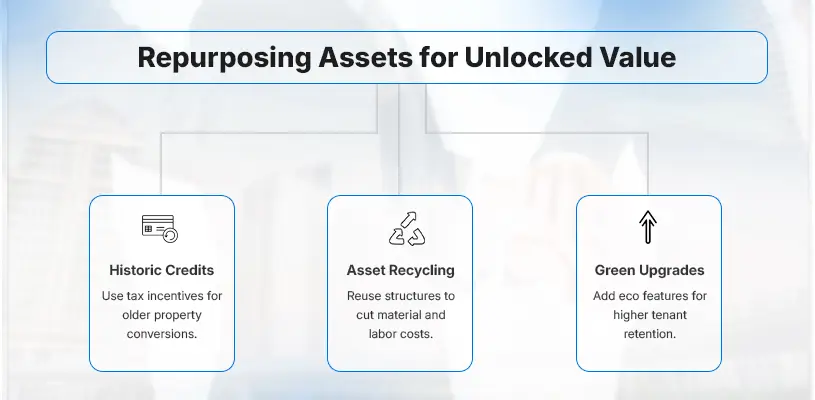 Repurposing Assets for Unlocked Value

Historic Credits
Use tax incentives for older property conversions.

Asset Recycling
Reuse structures to cut material and labor costs.

Green Upgrades
Add eco features for higher tenant retention.